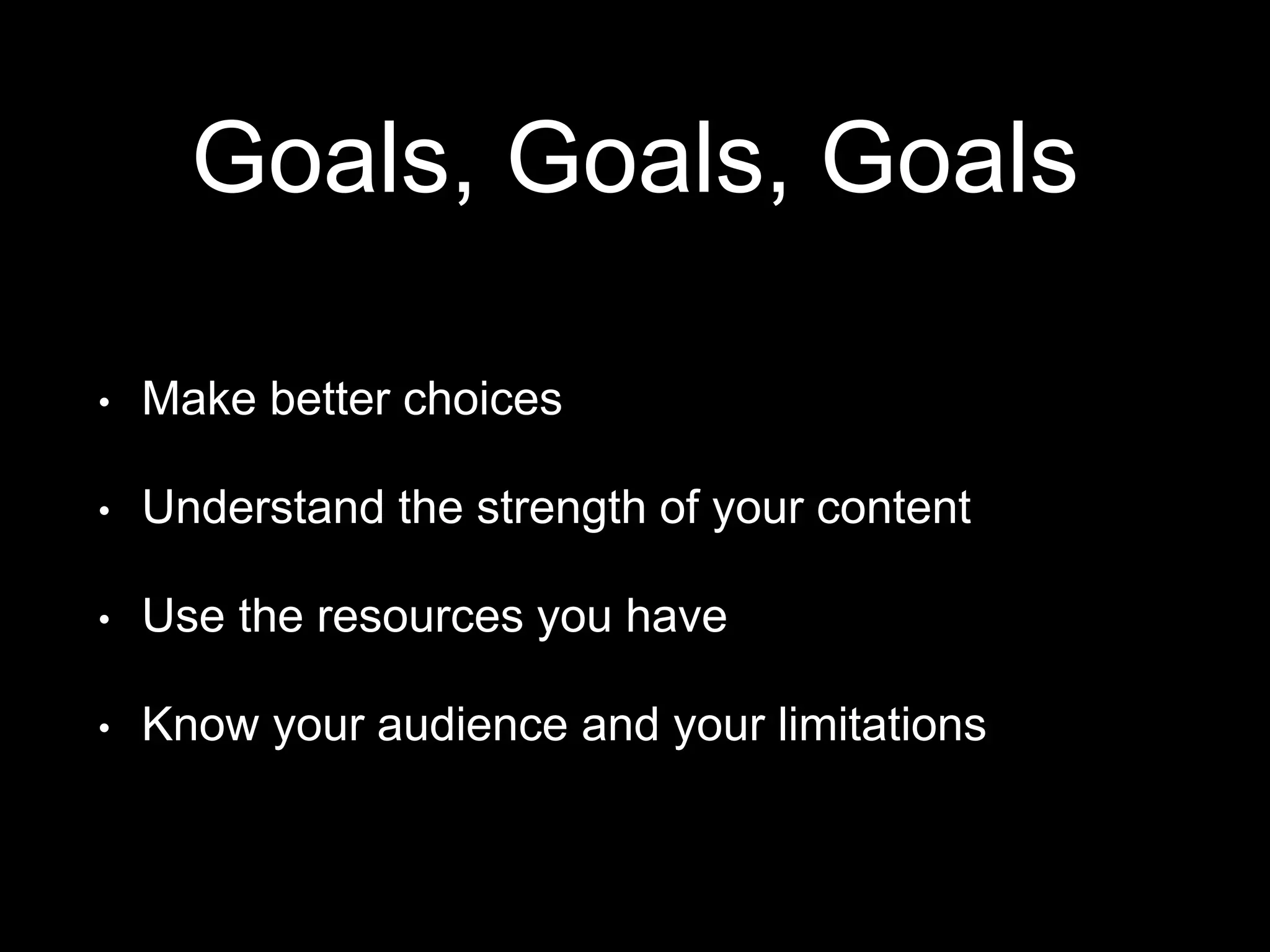 Goals, Goals, Goals

• Make better choices

• Understand the strength of your content

• Use the resources you have

• Know your audience and your limitations